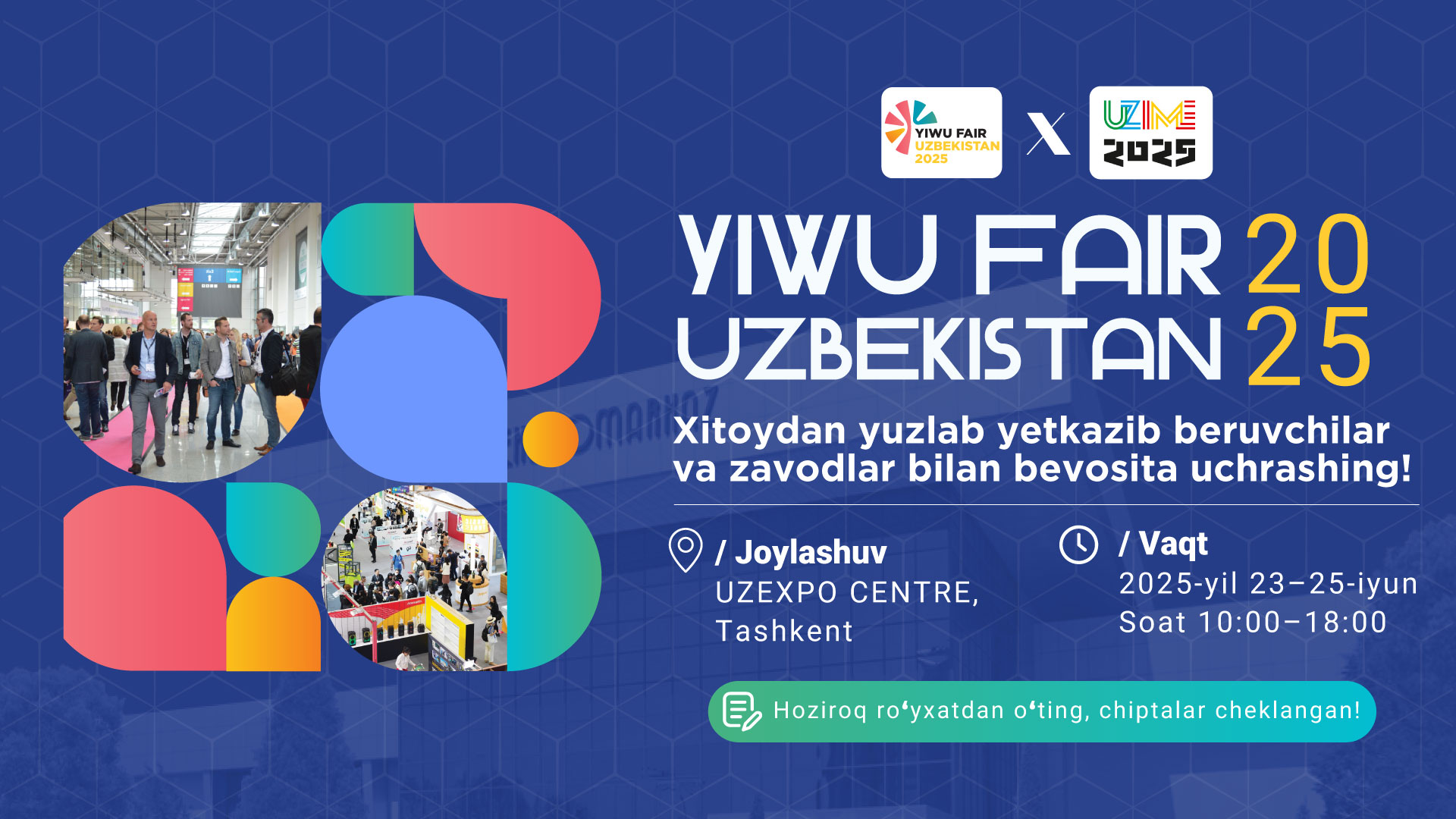 YIWU FAIR UZBEKISTAN 2025

X

UZIME 2025

YIWU FAIR 20
UZBEKISTAN 25

Xitoydan yuzlab yetkazib beruvchilar va zavodlar bilan bevosita uchrashing!

/ Joylashuv
UZEXPO CENTRE, Tashkent

/ Vaqt
2025-yil 23–25-iyun
Soat 10:00–18:00

Hoziroq roʻyxatdan oʻting, chiptalar cheklangan!